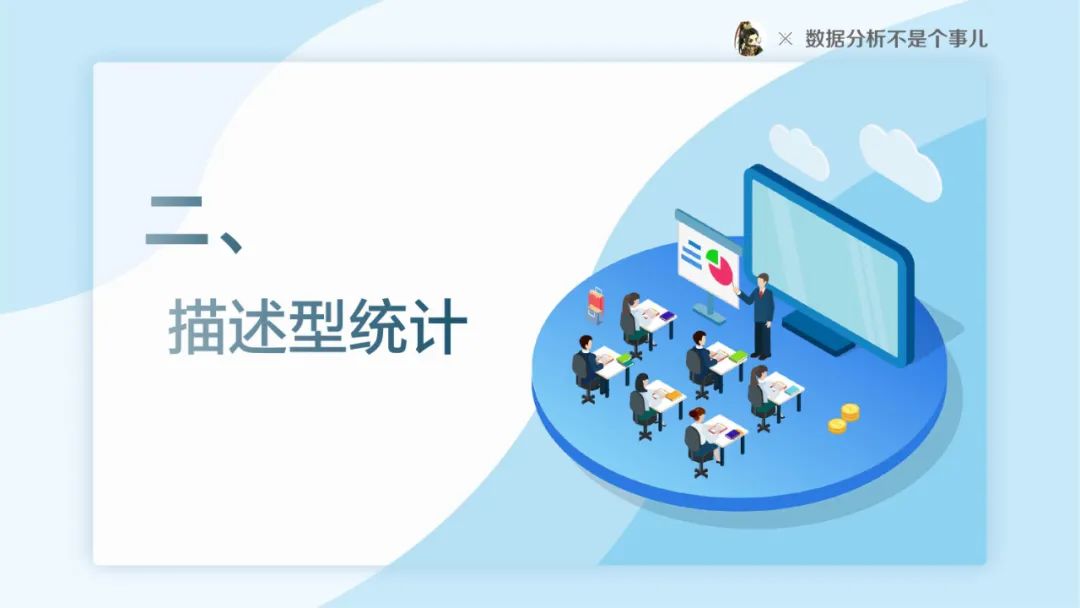 × 数据分析不是个事儿

二、

描述型统计